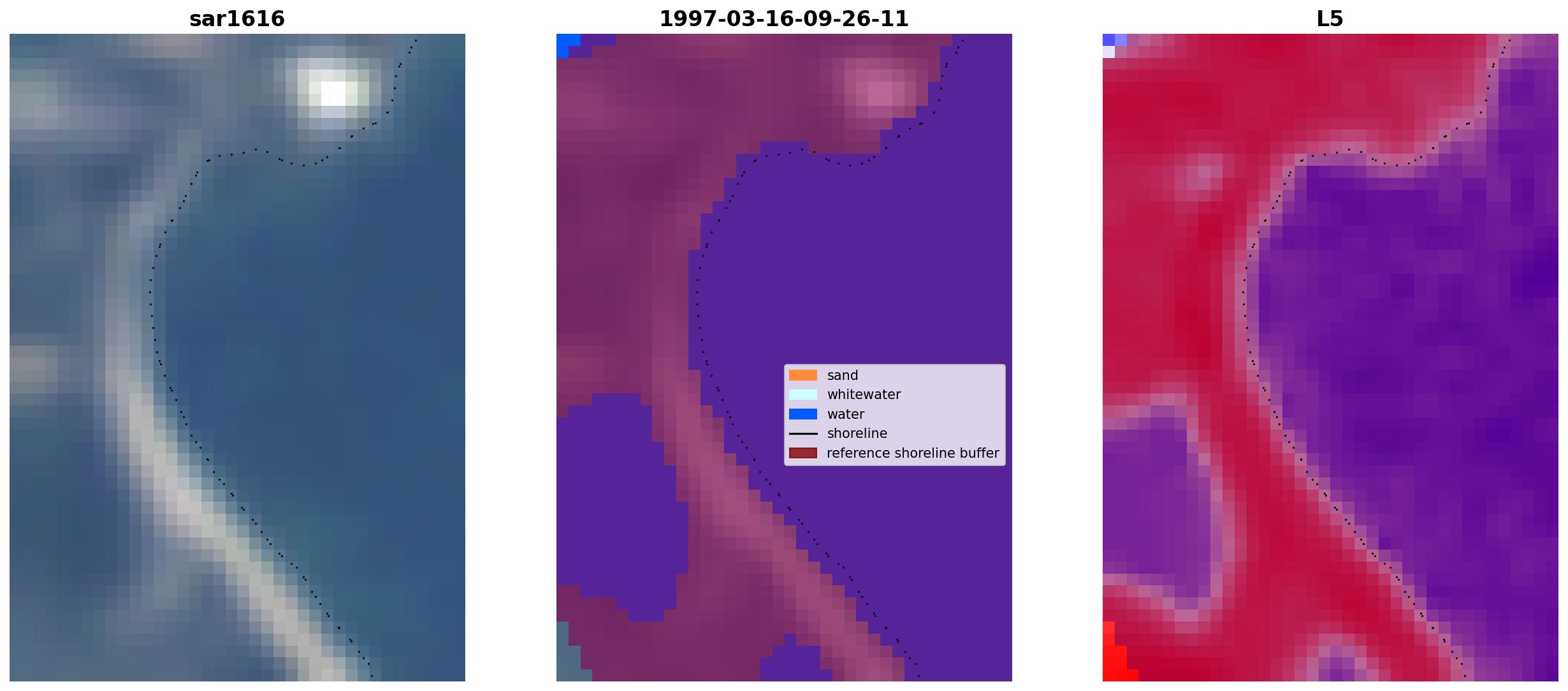 sar1616

1997-03-16-09-26-11

sand
whitewater
water
shoreline
reference shoreline buffer

L5